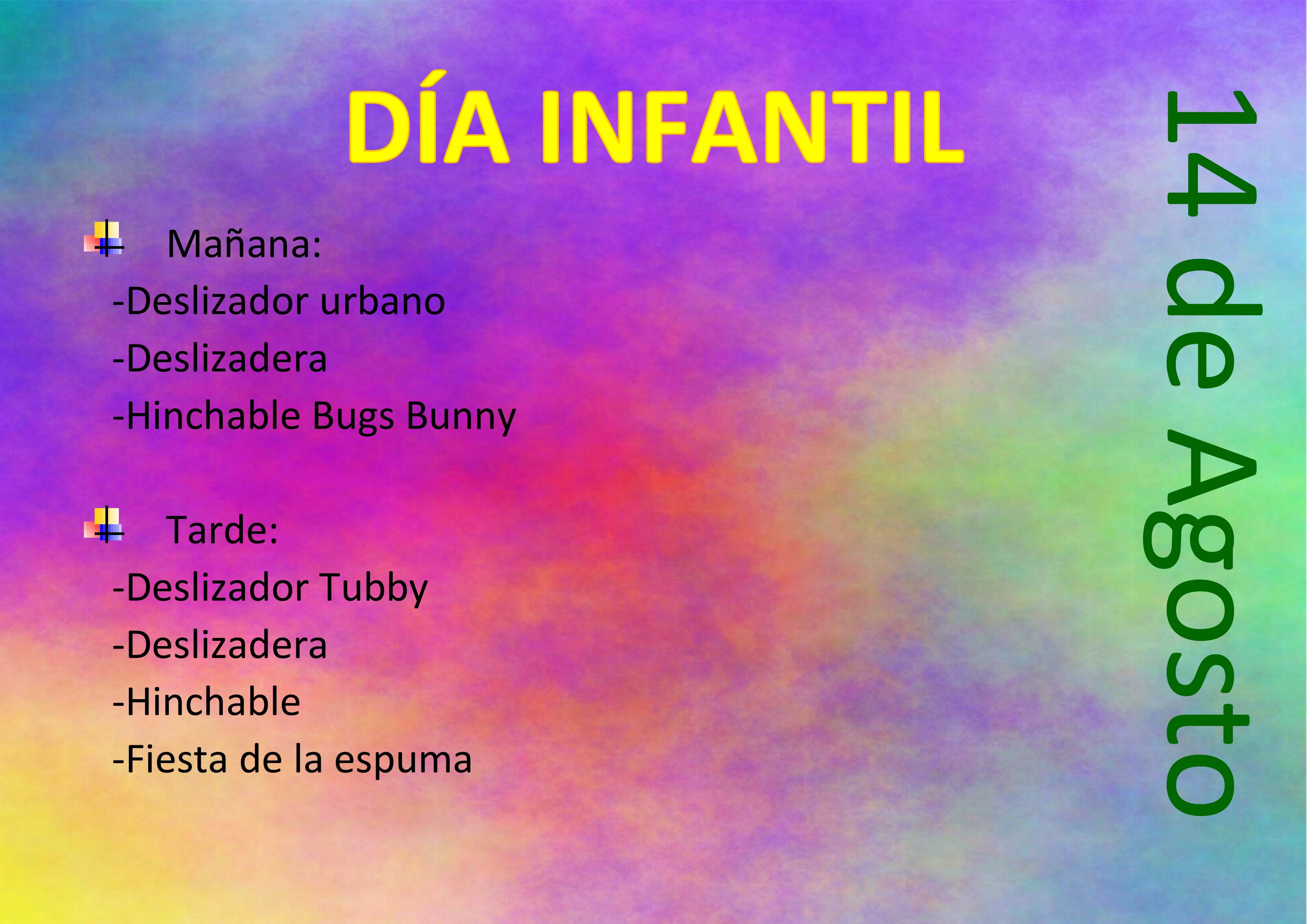 DÍA INFANTIL

Mañana:
-Deslizador urbano
-Deslizadera
-Hinchable Bugs Bunny

Tarde:
-Deslizador Tubby
-Deslizadera
-Hinchable
-Fiesta de la espuma

14 de Agosto